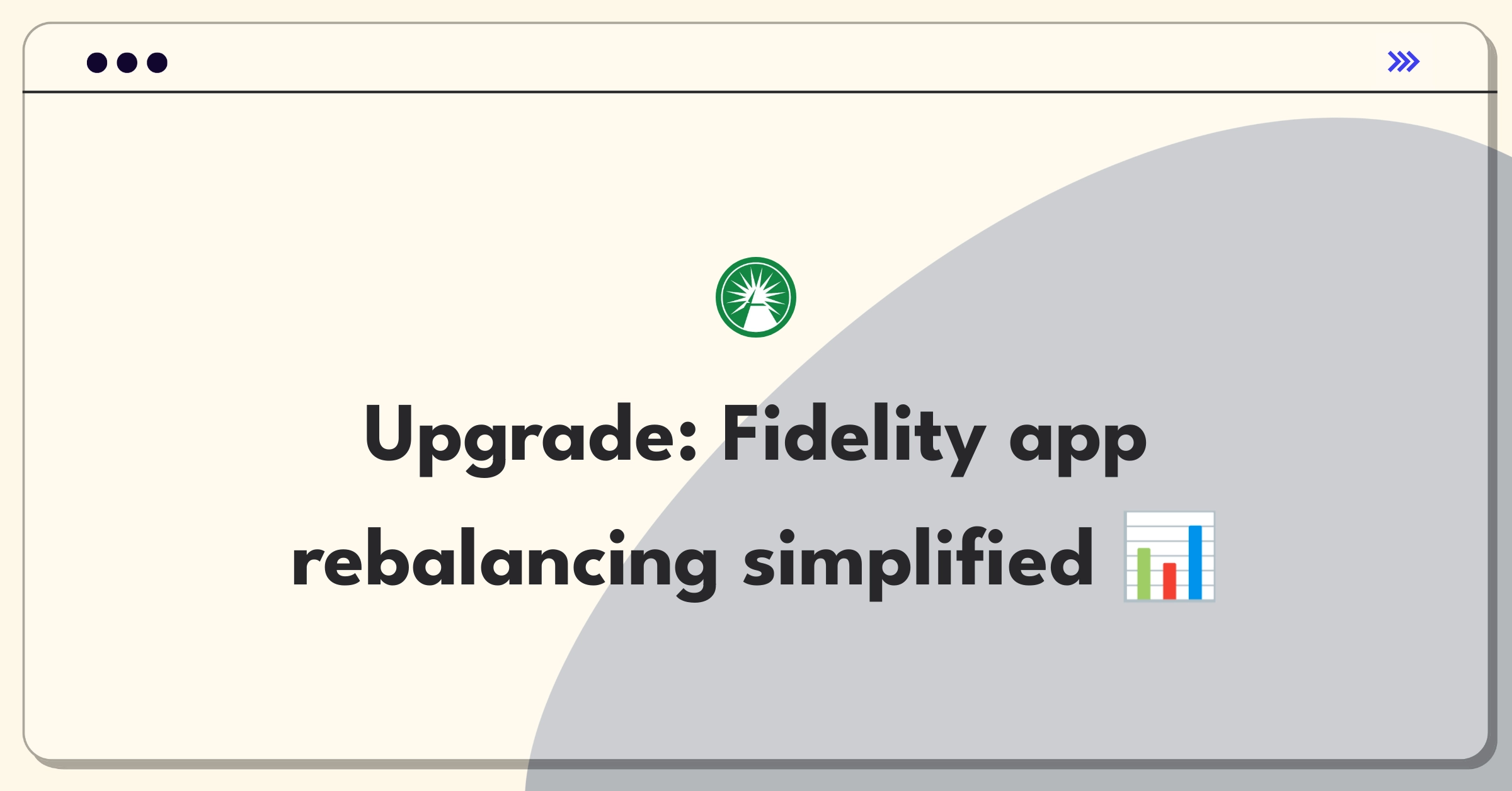 Upgrade: Fidelity app rebalancing simplified 📊